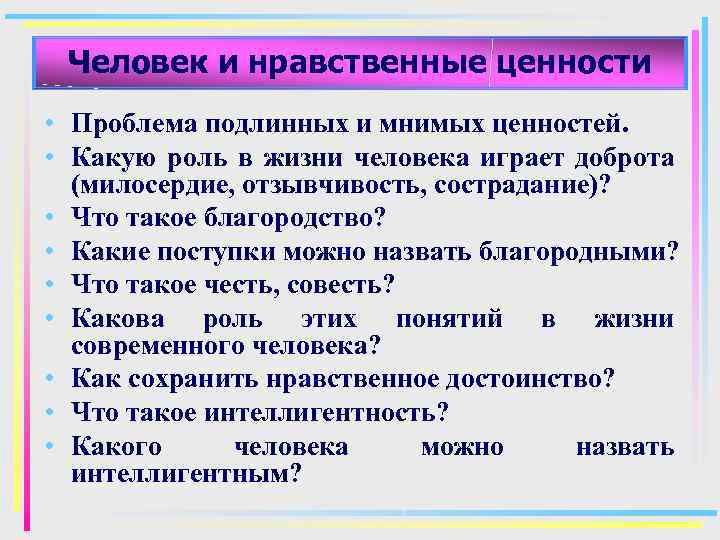 Человек и нравственные ценности

• Проблема подлинных и мнимых ценностей.
• Какую роль в жизни человека играет доброта (милосердие, отзывчивость, сострадание)?
• Что такое благородство?
• Какие поступки можно назвать благородными?
• Что такое честь, совесть?
• Какова роль этих понятий в жизни современного человека?
• Как сохранить нравственное достоинство?
• Что такое интеллигентность?
• Какого человека можно назвать интеллигентным?